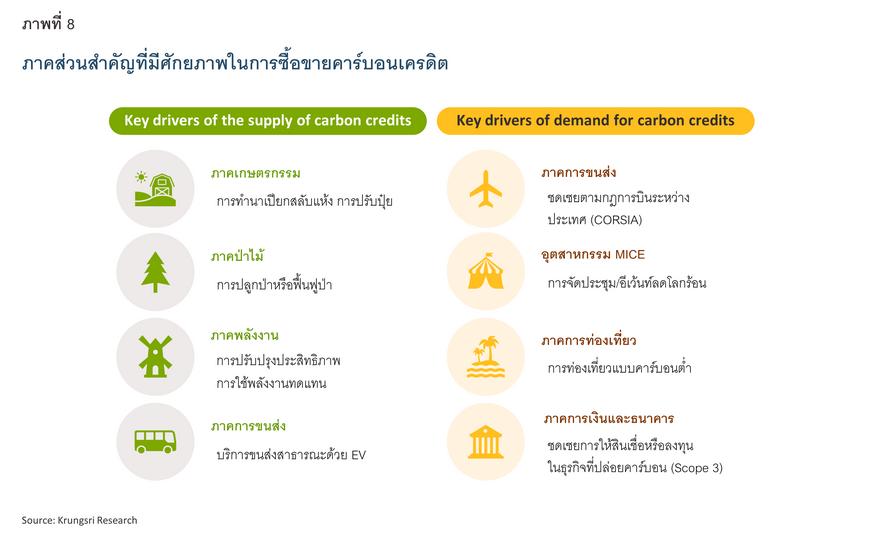 ภาพที่ 8

ภาคส่วนสำคัญที่มีศักยภาพในการซื้อขายคาร์บอนเครดิต

Key drivers of the supply of carbon credits

ภาคเกษตรกรรม
การทำนาเปียกสลับแห้ง การปรับปุ๋ย

ภาคป่าไม้
การปลูกป่าหรือฟื้นฟูป่า

ภาคพลังงาน
การปรับปรุงประสิทธิภาพ การใช้พลังงานทดแทน

ภาคการขนส่ง
บริการขนส่งสาธารณะด้วย EV

Key drivers of demand for carbon credits

ภาคการขนส่ง
ชดเชยตามกฎการบินระหว่างประเทศ (CORSIA)

อุตสาหกรรม MICE
การจัดประชุม/อีเว้นท์ลดโลกร้อน

ภาคการท่องเที่ยว
การท่องเที่ยวแบบคาร์บอนต่ำ

ภาคการเงินและธนาคาร
ชดเชยการให้สินเชื่อหรือลงทุนในธุรกิจที่ปล่อยคาร์บอน (Scope 3)

Source: Krungsri Research